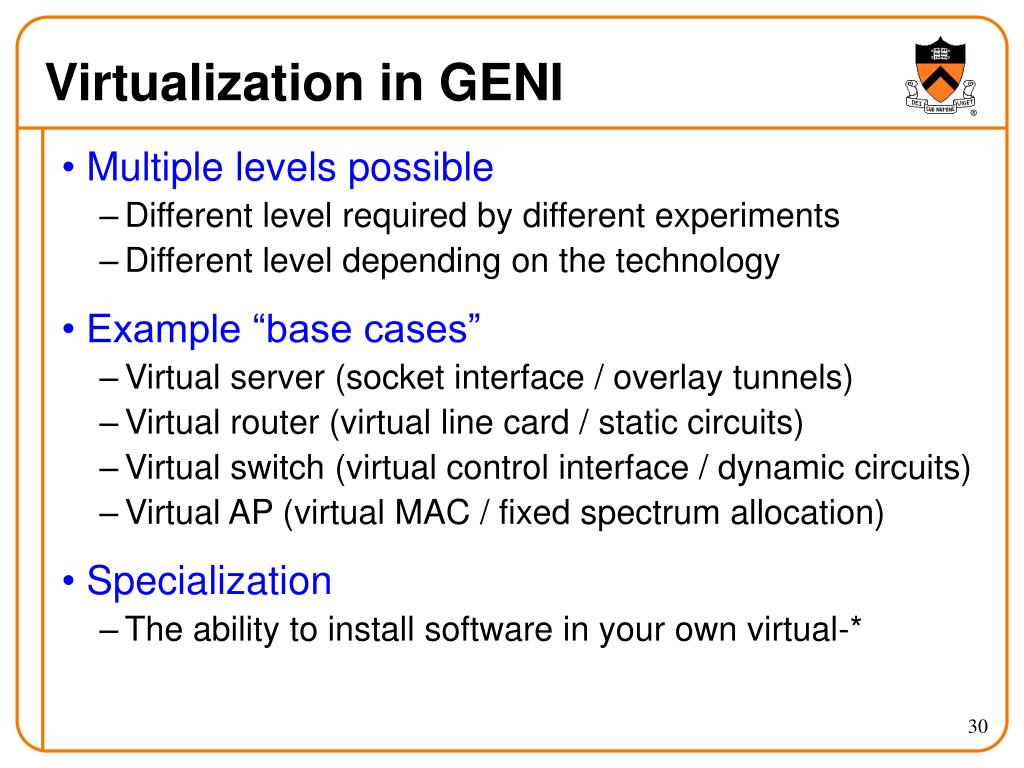 Virtualization in GENI

DEI SUB NUMINE VIGET

• Multiple levels possible
– Different level required by different experiments
– Different level depending on the technology

• Example “base cases”
– Virtual server (socket interface / overlay tunnels)
– Virtual router (virtual line card / static circuits)
– Virtual switch (virtual control interface / dynamic circuits)
– Virtual AP (virtual MAC / fixed spectrum allocation)

• Specialization
– The ability to install software in your own virtual-*

30